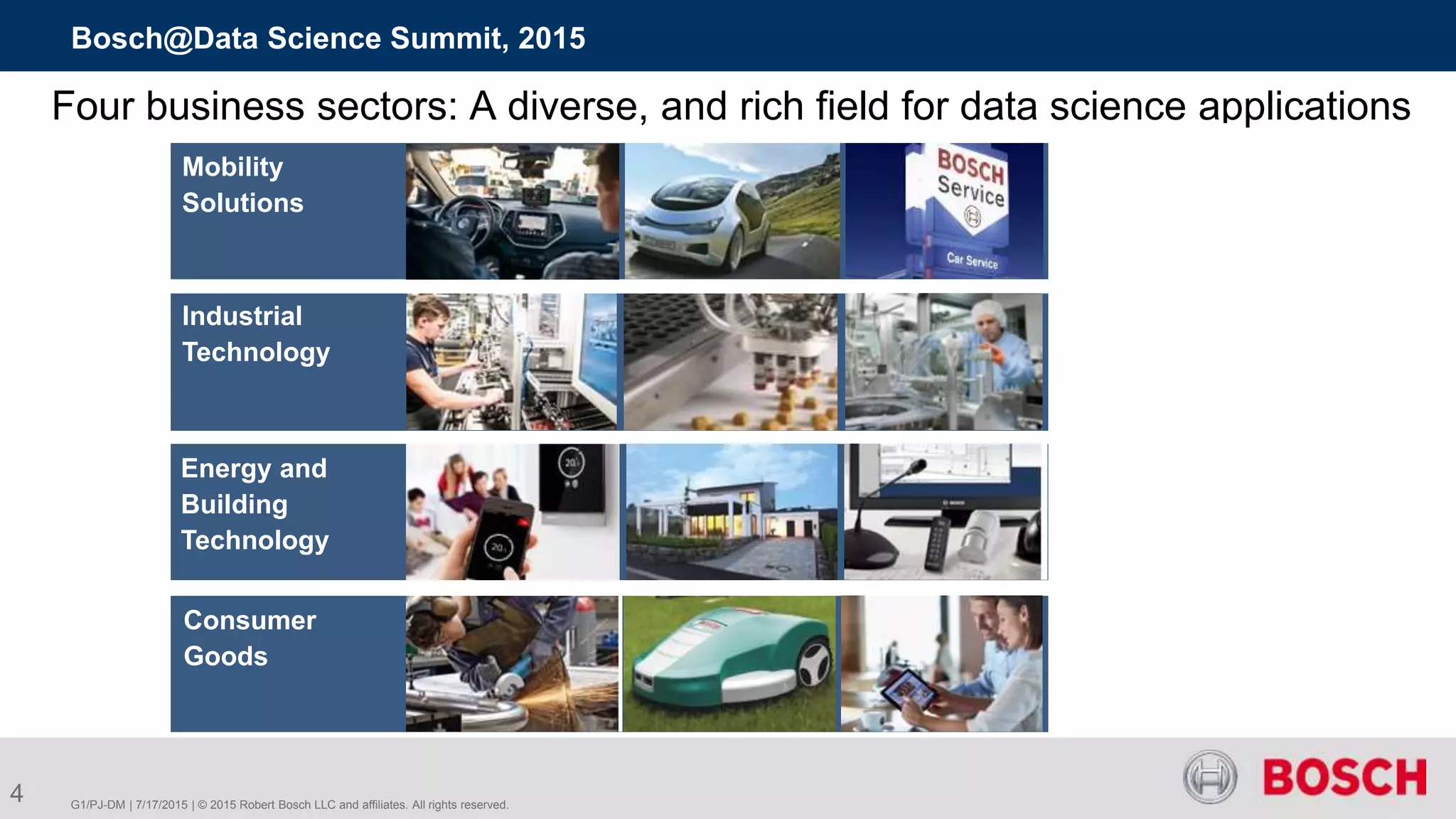 Bosch@Data Science Summit, 2015

Four business sectors: A diverse, and rich field for data science applications

Mobility Solutions

BOSCH Service

Car Service

Industrial Technology

Energy and Building Technology

20

20

Consumer Goods

4

G1/PJ-DM | 7/17/2015 | © 2015 Robert Bosch LLC and affiliates. All rights reserved.

BOSCH